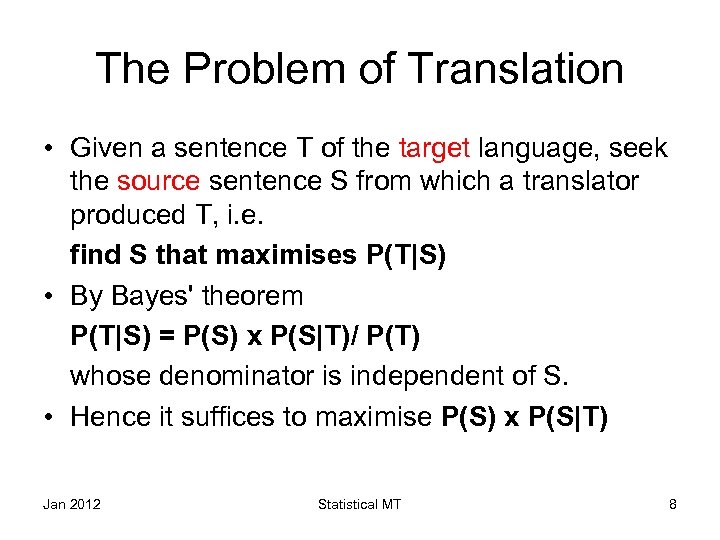 The Problem of Translation

• Given a sentence T of the target language, seek the source sentence S from which a translator produced T, i.e.

find S that maximises P(T|S)

• By Bayes' theorem

P(T|S) = P(S) x P(S|T)/ P(T)

whose denominator is independent of S.

• Hence it suffices to maximise P(S) x P(S|T)

Jan 2012

Statistical MT

8